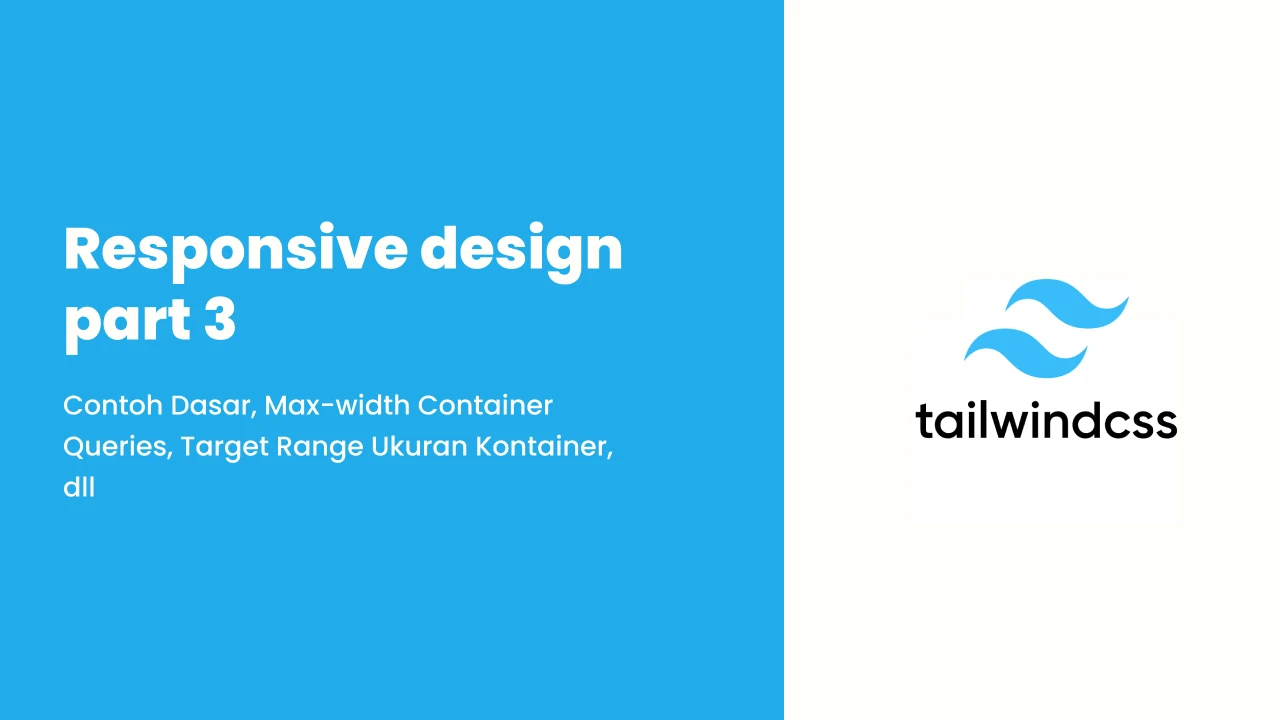 Responsive design part 3

Contoh Dasar, Max-width Container Queries, Target Range Ukuran Kontainer, dll

tailwindcss